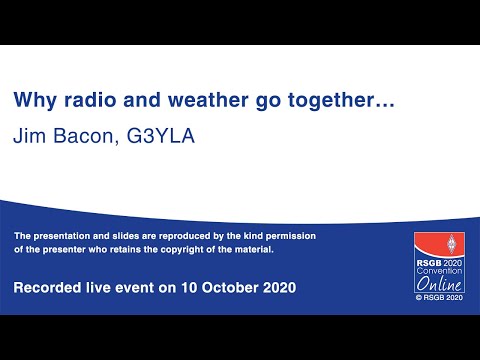 Why radio and weather go together…

Jim Bacon, G3YLA

The presentation and slides are reproduced by the kind permission of the presenter who retains the copyright of the material.

Recorded live event on 10 October 2020

RSGB 2020 Convention Online
© RSGB 2020